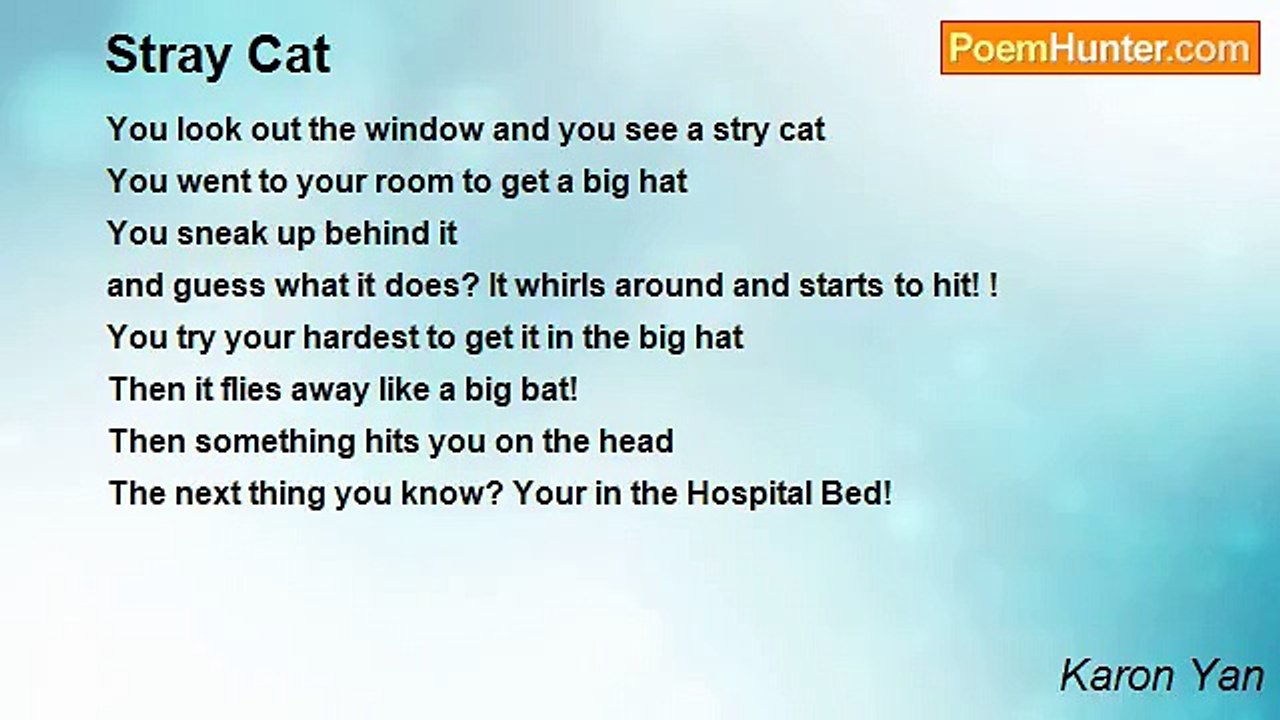 Stray Cat

PoemHunter.com

You look out the window and you see a stry cat
You went to your room to get a big hat
You sneak up behind it
and guess what it does? It whirls around and starts to hit! !
You try your hardest to get it in the big hat
Then it flies away like a big bat!
Then something hits you on the head
The next thing you know? Your in the Hospital Bed!

Karon Yan